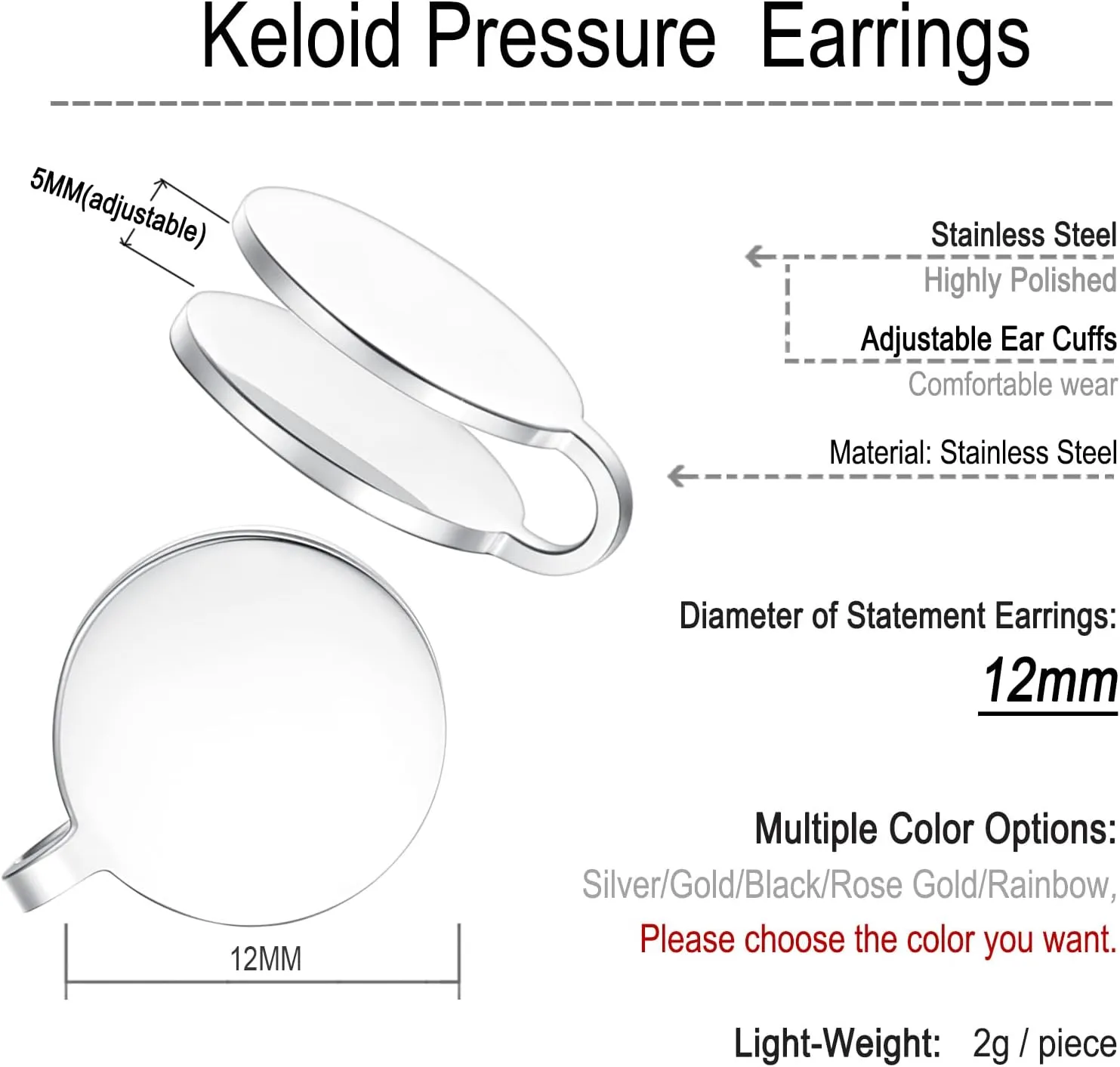 Keloid Pressure Earrings

5MM(adjustable)

Stainless Steel
Highly Polished

Adjustable Ear Cuffs
Comfortable wear

Material: Stainless Steel

Diameter of Statement Earrings:
12mm

Multiple Color Options:
Silver/Gold/Black/Rose Gold/Rainbow,
Please choose the color you want.

12MM

Light-Weight: 2g / piece